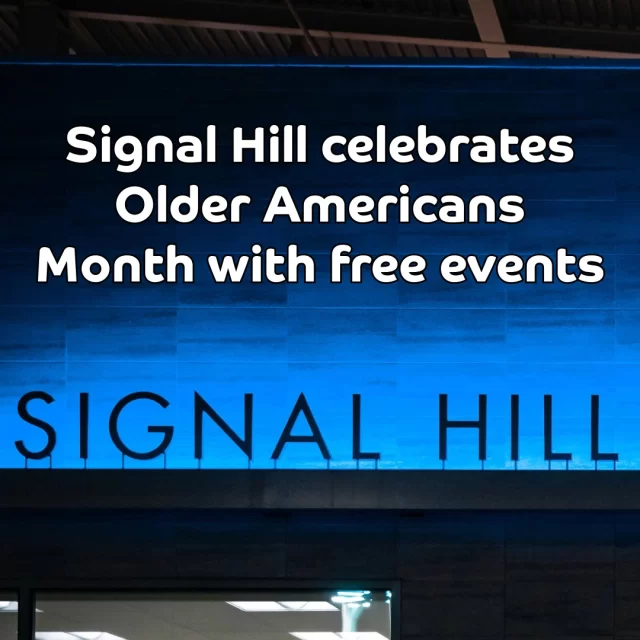 Signal Hill celebrates Older Americans Month with free events

SIGNAL HILL